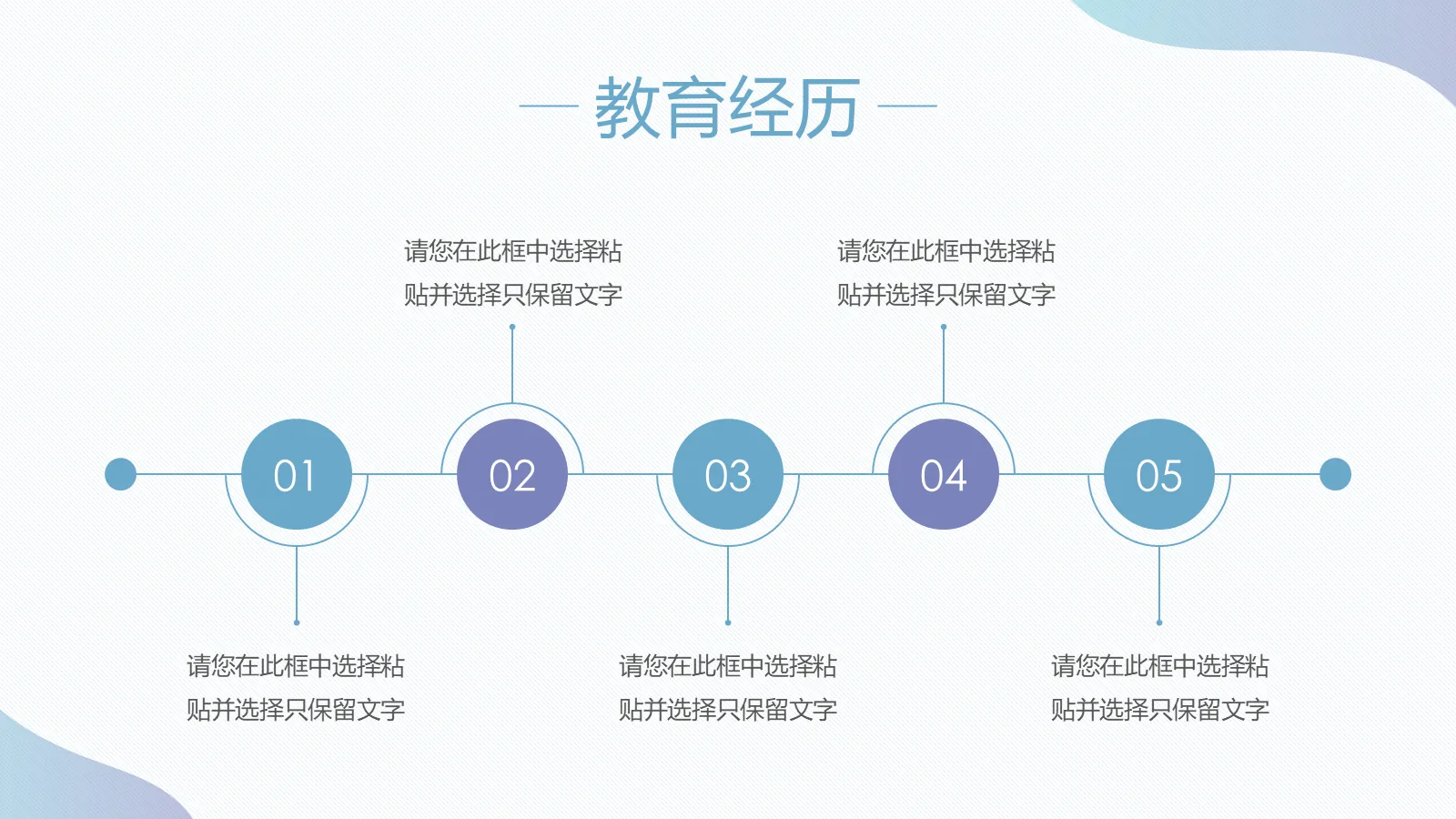 教育经历

请您在此框中选择粘贴并选择只保留文字

请您在此框中选择粘贴并选择只保留文字

01

02

03

04

05

请您在此框中选择粘贴并选择只保留文字

请您在此框中选择粘贴并选择只保留文字

请您在此框中选择粘贴并选择只保留文字